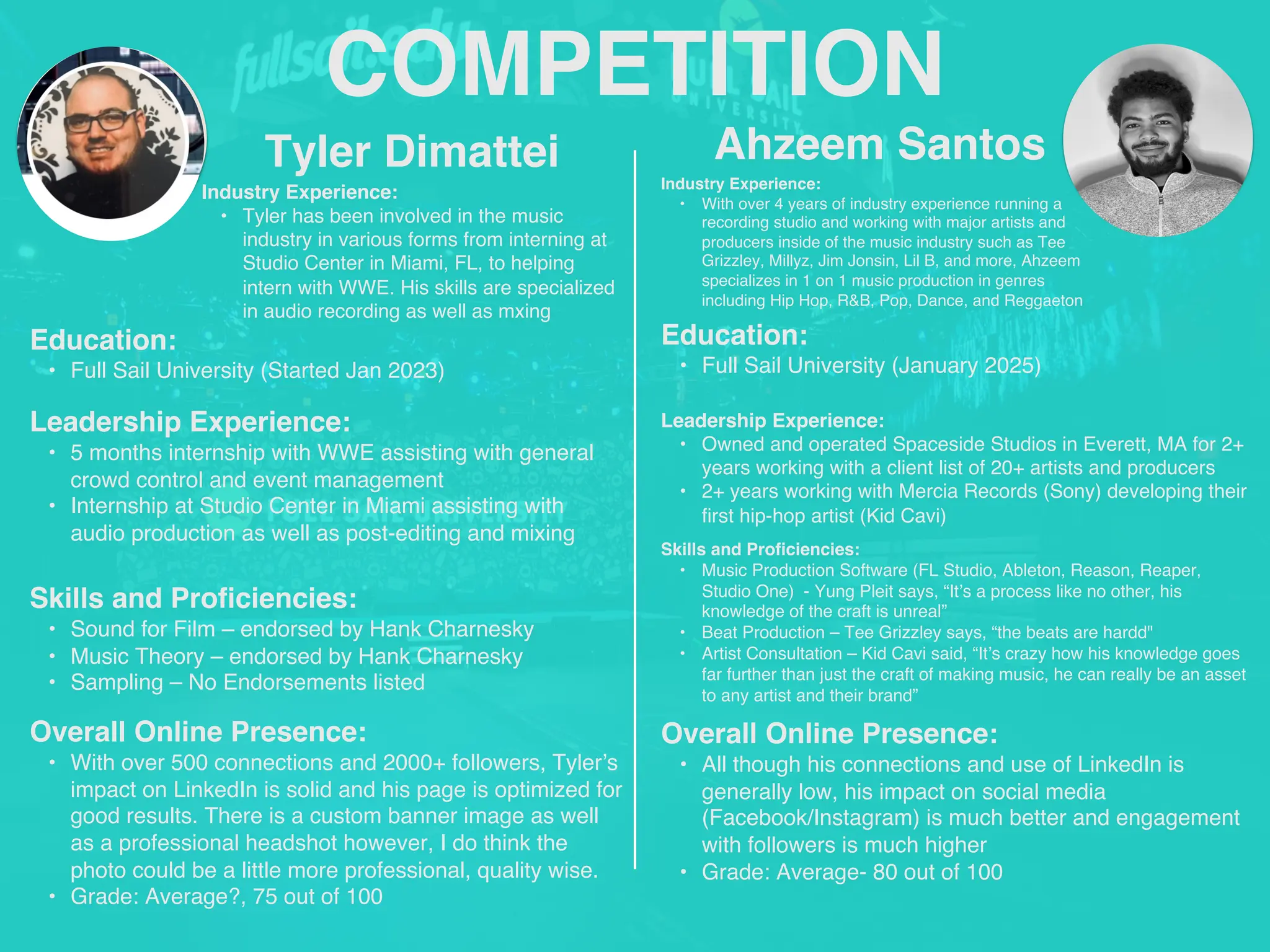 COMPETITION

Tyler Dimattei

Industry Experience:
• Tyler has been involved in the music industry in various forms from interning at Studio Center in Miami, FL, to helping intern with WWE. His skills are specialized in audio recording as well as mxing

Education:
• Full Sail University (Started Jan 2023)

Leadership Experience:
• 5 months internship with WWE assisting with general crowd control and event management
• Internship at Studio Center in Miami assisting with audio production as well as post-editing and mixing

Skills and Proficiencies:
• Sound for Film – endorsed by Hank Charnesky
• Music Theory – endorsed by Hank Charnesky
• Sampling – No Endorsements listed

Overall Online Presence:
• With over 500 connections and 2000+ followers, Tyler's impact on LinkedIn is solid and his page is optimized for good results. There is a custom banner image as well as a professional headshot however, I do think the photo could be a little more professional, quality wise.
• Grade: Average?, 75 out of 100

Ahzeem Santos

Industry Experience:
• With over 4 years of industry experience running a recording studio and working with major artists and producers inside of the music industry such as Tee Grizzley, Millyz, Jim Jonsin, Lil B, and more, Ahzeem specializes in 1 on 1 music production in genres including Hip Hop, R&B, Pop, Dance, and Reggaeton

Education:
• Full Sail University (January 2025)

Leadership Experience:
• Owned and operated Spaceside Studios in Everett, MA for 2+ years working with a client list of 20+ artists and producers
• 2+ years working with Mercia Records (Sony) developing their first hip-hop artist (Kid Cavi)

Skills and Proficiencies:
• Music Production Software (FL Studio, Ableton, Reason, Reaper, Studio One) - Yung Pleit says, "It's a process like no other, his knowledge of the craft is unreal"
• Beat Production – Tee Grizzley says, "the beats are hardd"
• Artist Consultation – Kid Cavi said, "It's crazy how his knowledge goes far further than just the craft of making music, he can really be an asset to any artist and their brand"

Overall Online Presence:
• All though his connections and use of LinkedIn is generally low, his impact on social media (Facebook/Instagram) is much better and engagement with followers is much higher
• Grade: Average- 80 out of 100